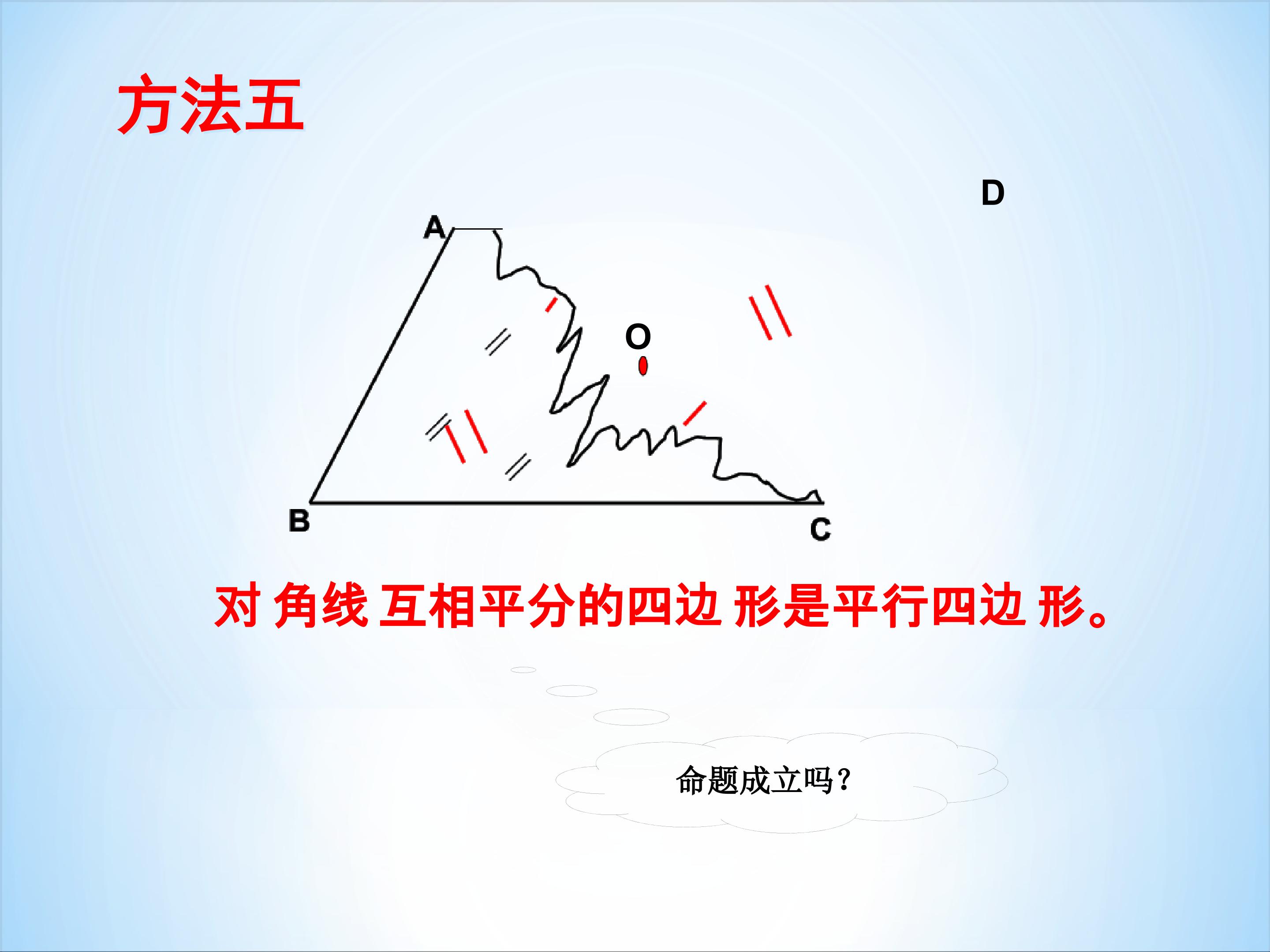 方法五

D

A

O

B

C

对 角线 互相平分的四边 形是平行四边 形。

命题成立吗？